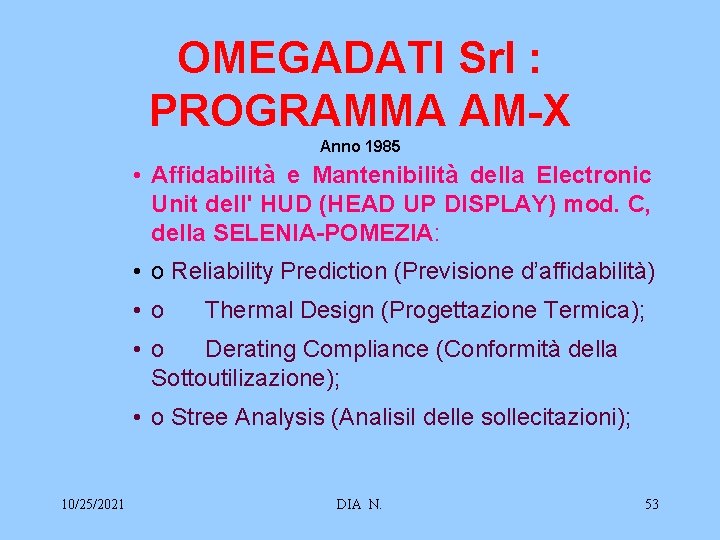 OMEGADATI Srl :
PROGRAMMA AM-X

Anno 1985

• Affidabilità e Mantenibilità della Electronic Unit dell' HUD (HEAD UP DISPLAY) mod. C, della SELENIA-POMEZIA:

• o Reliability Prediction (Previsione d'affidabilità)

• o Thermal Design (Progettazione Termica);

• o Derating Compliance (Conformità della Sottoutilizazione);

• o Stree Analysis (Analisil delle sollecitazioni);

10/25/2021 DIA N. 53